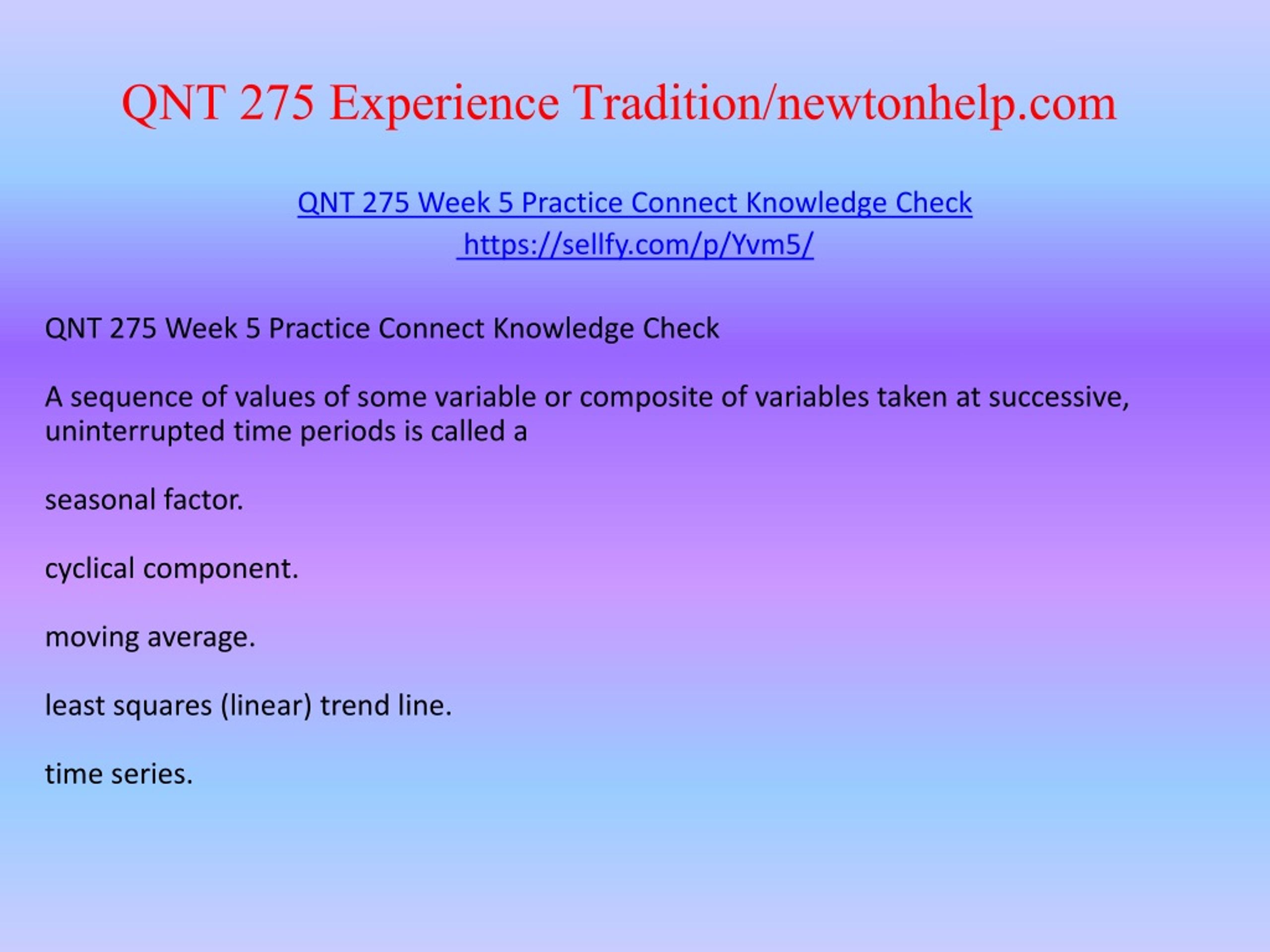 QNT 275 Experience Tradition/newtonhelp.com

QNT 275 Week 5 Practice Connect Knowledge Check
https://sellfy.com/p/Yvm5/

QNT 275 Week 5 Practice Connect Knowledge Check

A sequence of values of some variable or composite of variables taken at successive, uninterrupted time periods is called a

seasonal factor.

cyclical component.

moving average.

least squares (linear) trend line.

time series.